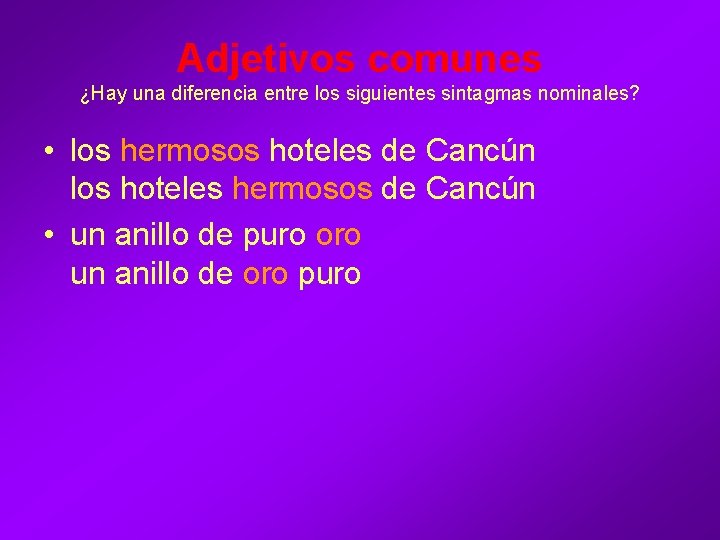 Adjetivos comunes

¿Hay una diferencia entre los siguientes sintagmas nominales?

• los hermosos hoteles de Cancún
los hoteles hermosos de Cancún
• un anillo de puro oro
un anillo de oro puro